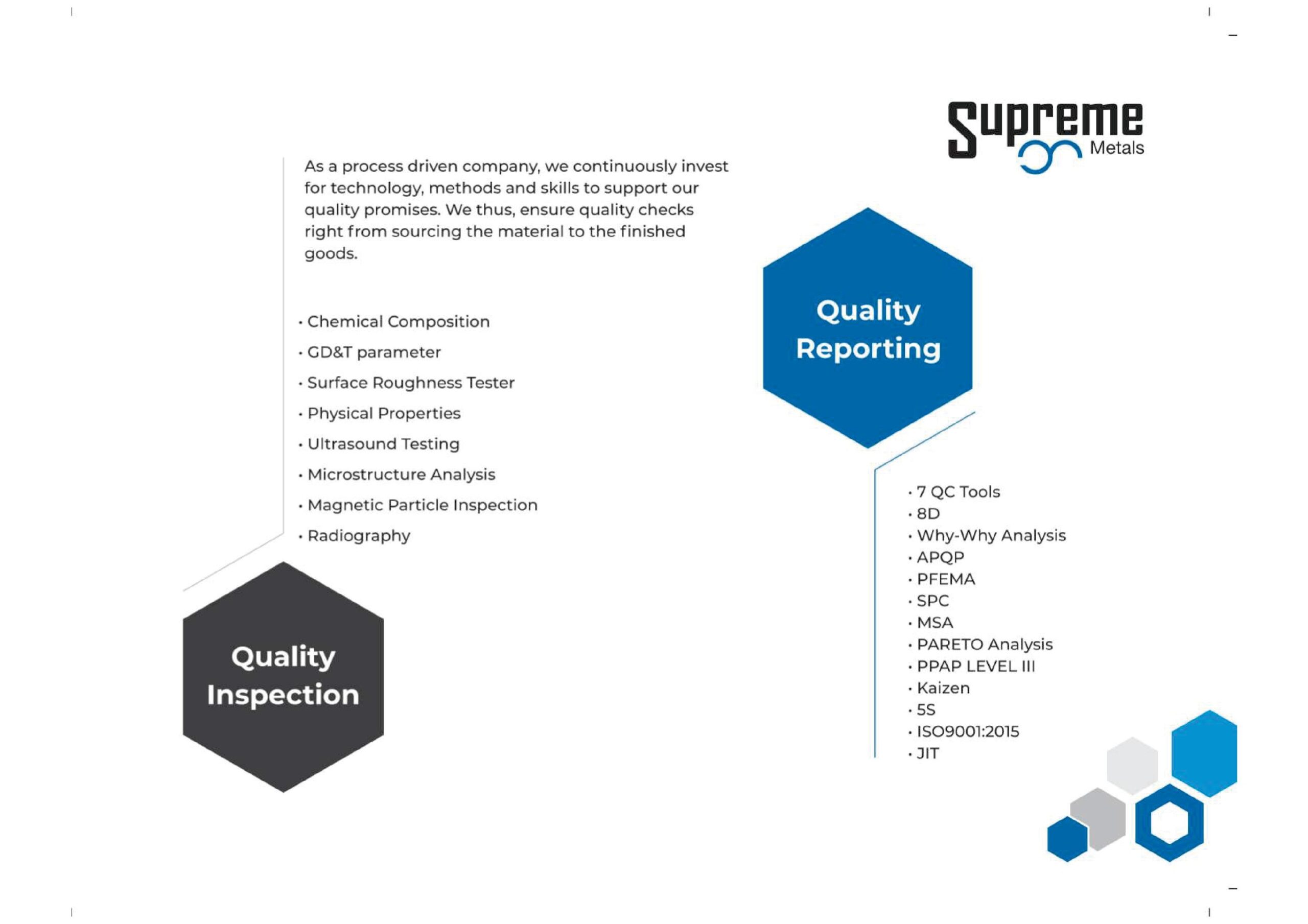 Supreme
Metals

As a process driven company, we continuously invest for technology, methods and skills to support our quality promises. We thus, ensure quality checks right from sourcing the material to the finished goods.

• Chemical Composition
• GD&T parameter
• Surface Roughness Tester
• Physical Properties
• Ultrasound Testing
• Microstructure Analysis
• Magnetic Particle Inspection
• Radiography

Quality Inspection

Quality Reporting

• 7 QC Tools
• 8D
• Why-Why Analysis
• APQP
• PFEMA
• SPC
• MSA
• PARETO Analysis
• PPAP LEVEL III
• Kaizen
• 5S
• ISO9001:2015
• JIT